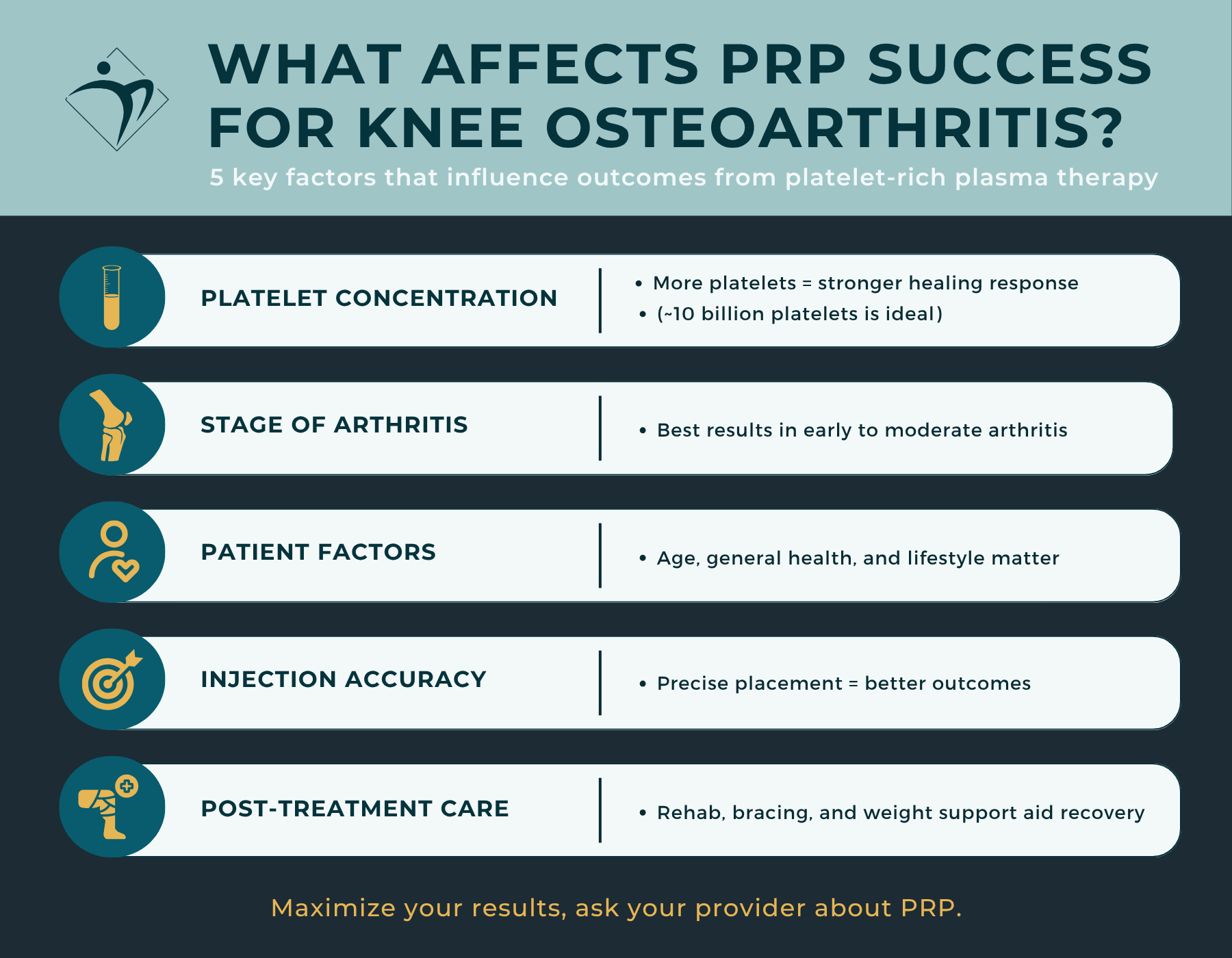 WHAT AFFECTS PRP SUCCESS FOR KNEE OSTEOARTHRITIS?

5 key factors that influence outcomes from platelet-rich plasma therapy

PLATELET CONCENTRATION

• More platelets = stronger healing response
• (~10 billion platelets is ideal)

STAGE OF ARTHRITIS

• Best results in early to moderate arthritis

PATIENT FACTORS

• Age, general health, and lifestyle matter

INJECTION ACCURACY

• Precise placement = better outcomes

POST-TREATMENT CARE

• Rehab, bracing, and weight support aid recovery

Maximize your results, ask your provider about PRP.